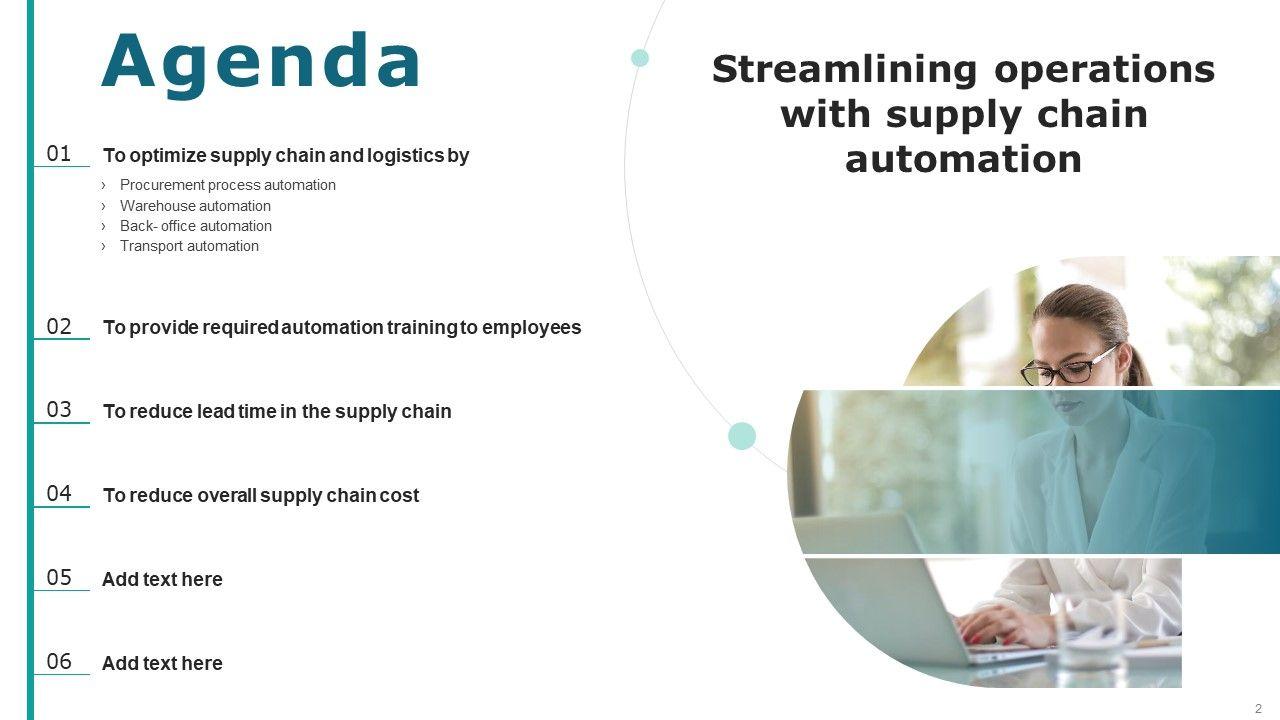 Agenda

Streamlining operations with supply chain automation

01 To optimize supply chain and logistics by

› Procurement process automation
› Warehouse automation
› Back- office automation
› Transport automation

02 To provide required automation training to employees

03 To reduce lead time in the supply chain

04 To reduce overall supply chain cost

05 Add text here

06 Add text here

2